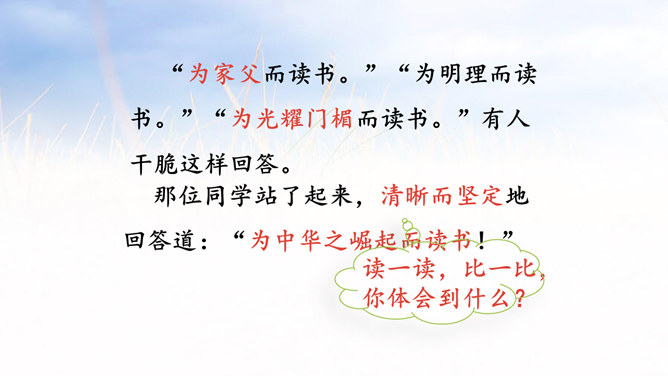 “为家父而读书。”“为明理而读书。”“为光耀门楣而读书。”有人干脆这样回答。

那位同学站了起来，清晰而坚定地回答道：“为中华之崛起而读书！”

读一读，比一比，你体会到什么？